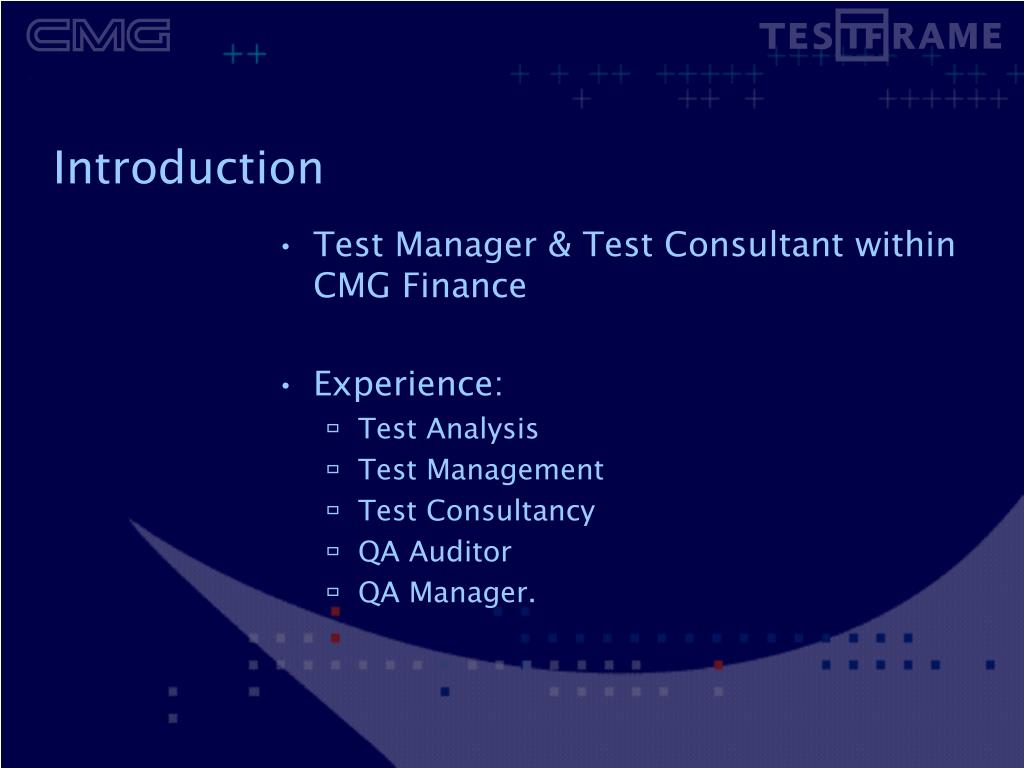 CMG

TESTFRAME

Introduction

• Test Manager & Test Consultant within CMG Finance

• Experience:
▫ Test Analysis
▫ Test Management
▫ Test Consultancy
▫ QA Auditor
▫ QA Manager.